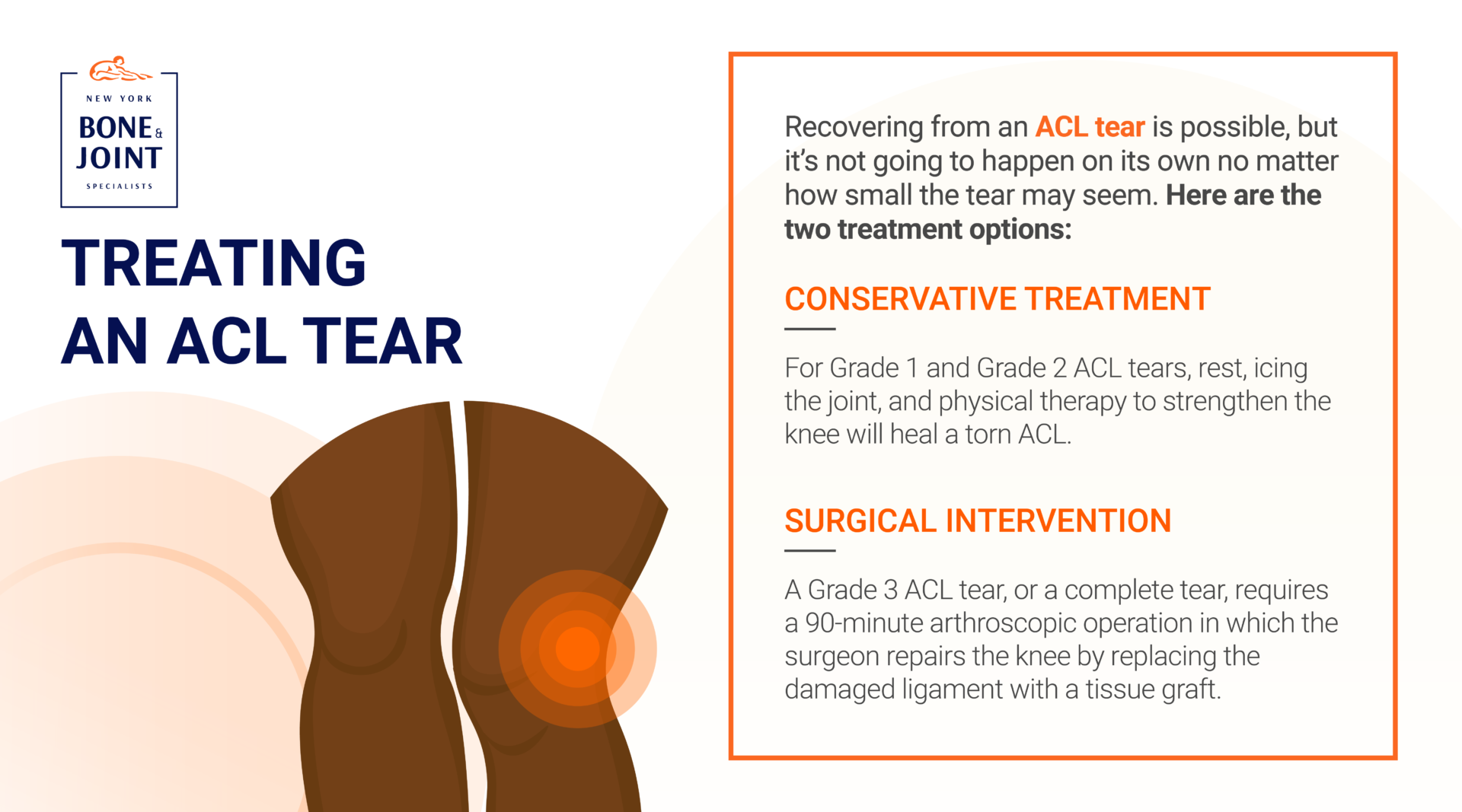 NEW YORK
BONE & JOINT
SPECIALISTS

TREATING AN ACL TEAR

Recovering from an ACL tear is possible, but it's not going to happen on its own no matter how small the tear may seem. Here are the two treatment options:

CONSERVATIVE TREATMENT

For Grade 1 and Grade 2 ACL tears, rest, icing the joint, and physical therapy to strengthen the knee will heal a torn ACL.

SURGICAL INTERVENTION

A Grade 3 ACL tear, or a complete tear, requires a 90-minute arthroscopic operation in which the surgeon repairs the knee by replacing the damaged ligament with a tissue graft.